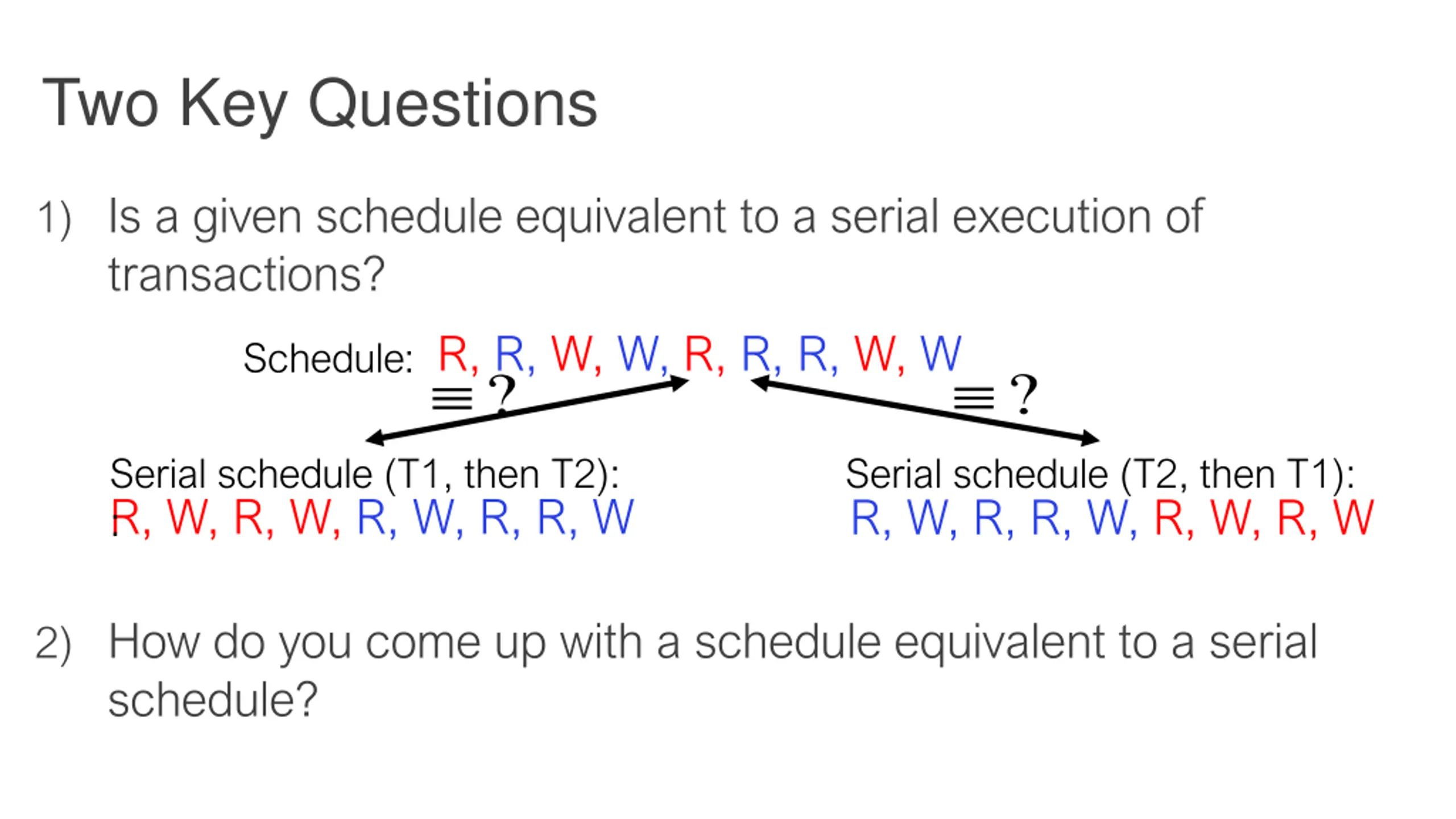 Two Key Questions

1) Is a given schedule equivalent to a serial execution of transactions?

Schedule: R, R, W, W, R, R, R, W, W

$\equiv ?$

$\equiv ?$

Serial schedule (T1, then T2):
R, W, R, W, R, W, R, R, W

Serial schedule (T2, then T1):
R, W, R, R, W, R, W, R, W

2) How do you come up with a schedule equivalent to a serial schedule?